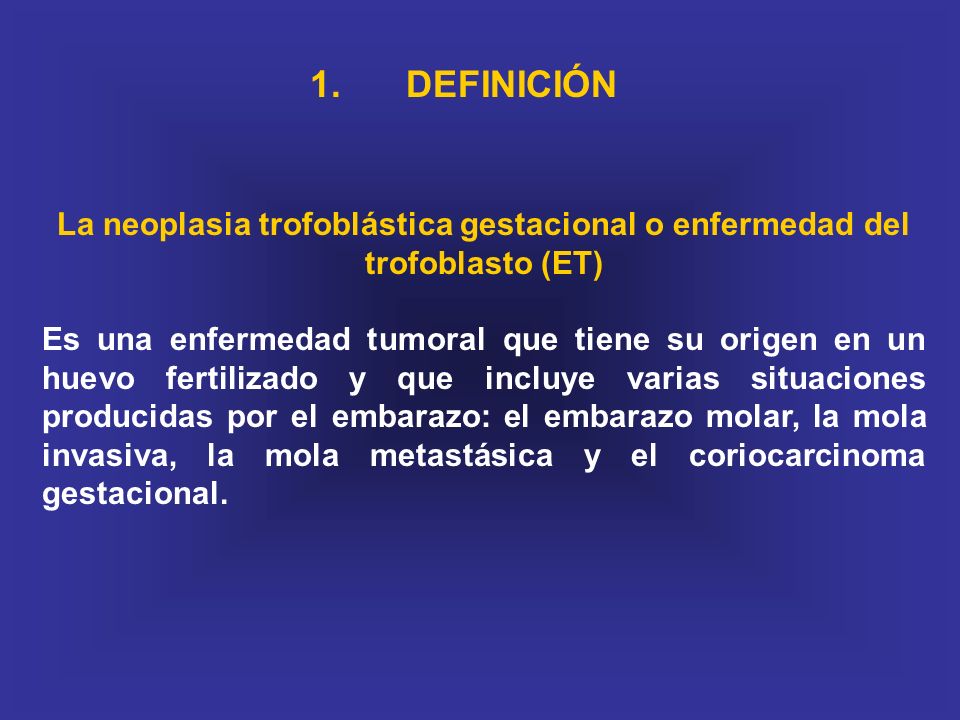 1. DEFINICIÓN

La neoplasia trofoblástica gestacional o enfermedad del trofoblasto (ET)

Es una enfermedad tumoral que tiene su origen en un huevo fertilizado y que incluye varias situaciones producidas por el embarazo: el embarazo molar, la mola invasiva, la mola metastásica y el coriocarcinoma gestacional.